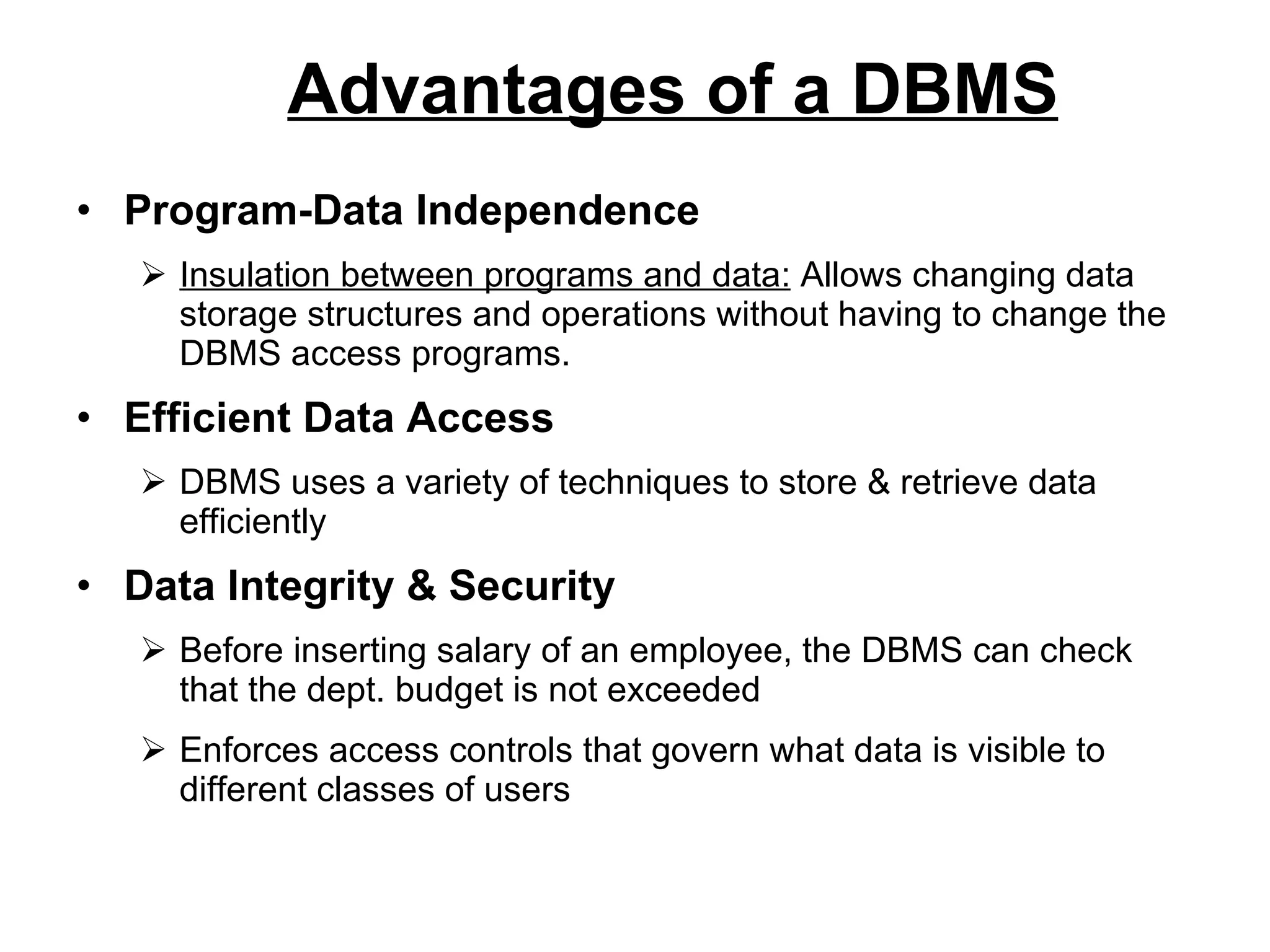 Advantages of a DBMS

• Program-Data Independence

➢ Insulation between programs and data: Allows changing data storage structures and operations without having to change the DBMS access programs.

• Efficient Data Access

➢ DBMS uses a variety of techniques to store & retrieve data efficiently

• Data Integrity & Security

➢ Before inserting salary of an employee, the DBMS can check that the dept. budget is not exceeded

➢ Enforces access controls that govern what data is visible to different classes of users